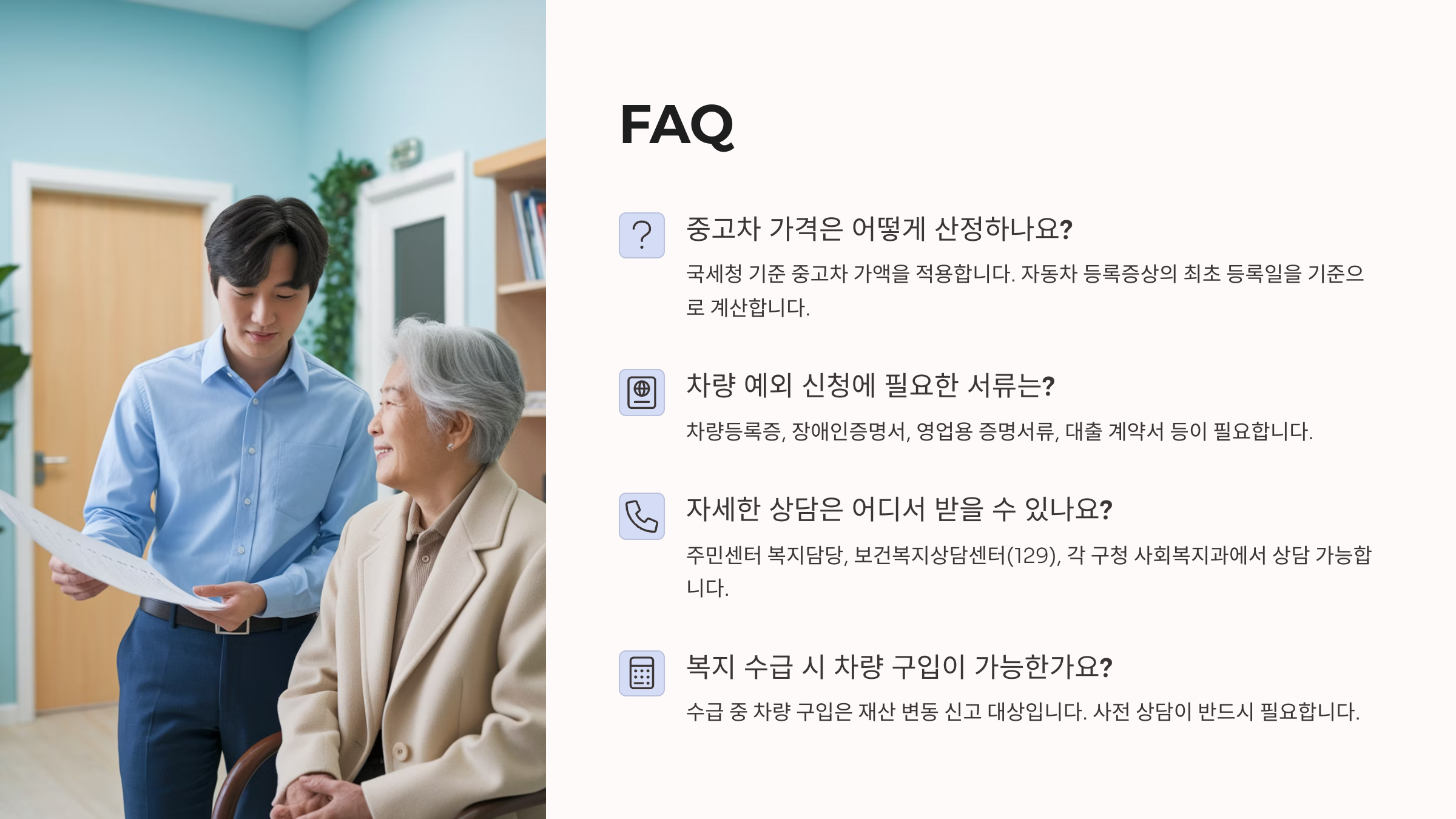 FAQ

중고차 가격은 어떻게 산정하나요?

국세청 기준 중고차 가액을 적용합니다. 자동차 등록증상의 최초 등록일을 기준으로 계산합니다.

차량 예외 신청에 필요한 서류는?

차량등록증, 장애인증명서, 영업용 증명서류, 대출 계약서 등이 필요합니다.

자세한 상담은 어디서 받을 수 있나요?

주민센터 복지담당, 보건복지상담센터(129), 각 구청 사회복지과에서 상담 가능합니다.

복지 수급 시 차량 구입이 가능한가요?

수급 중 차량 구입은 재산 변동 신고 대상입니다. 사전 상담이 반드시 필요합니다.